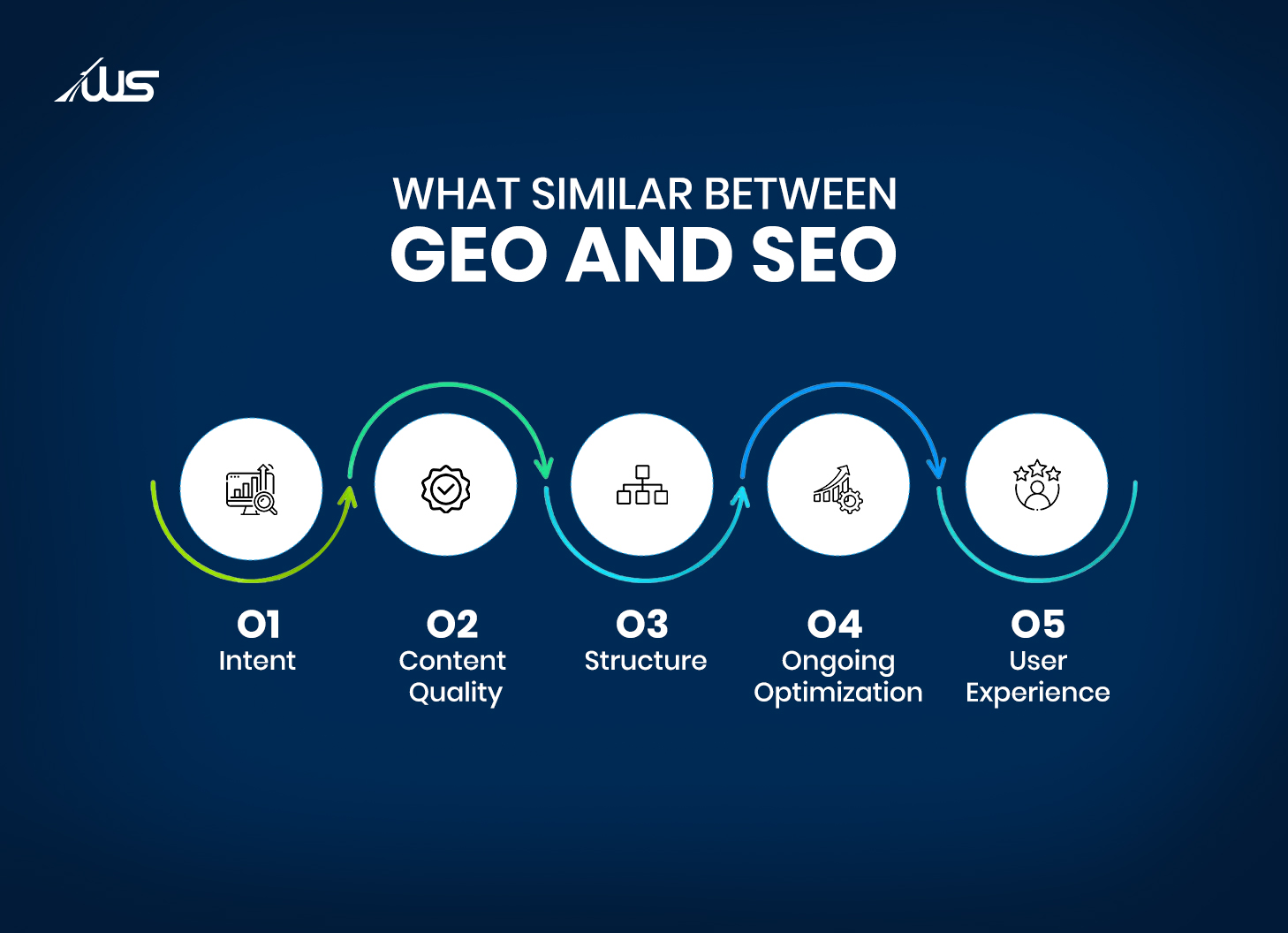 WS

WHAT SIMILAR BETWEEN
GEO AND SEO

01
Intent

02
Content Quality

03
Structure

04
Ongoing Optimization

05
User Experience